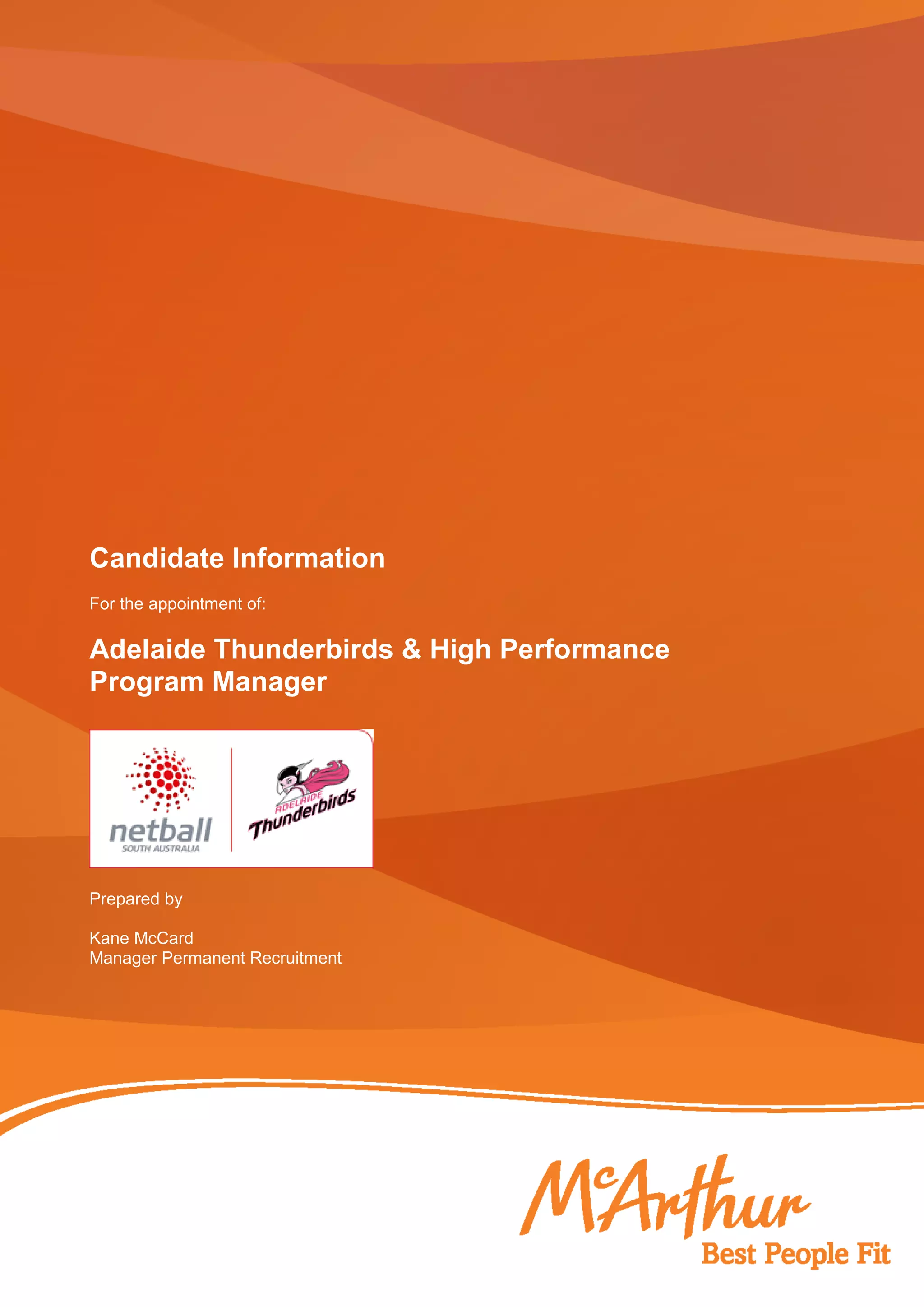 Candidate Information

For the appointment of:

Adelaide Thunderbirds & High Performance Program Manager

netball
SOUTH AUSTRALIA

ADELAIDE
Thunderbirds

Prepared by

Kane McCard
Manager Permanent Recruitment

McArthur
Best People Fit